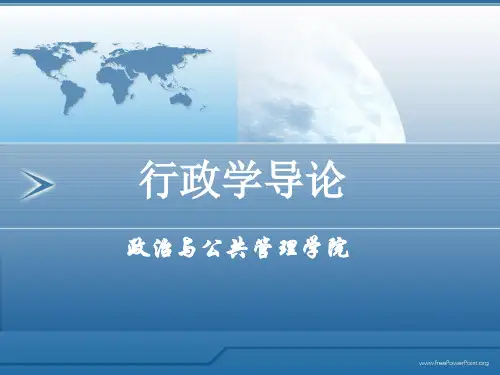 行政学导论

政治与公共管理学院

www.freePowerPoint.org